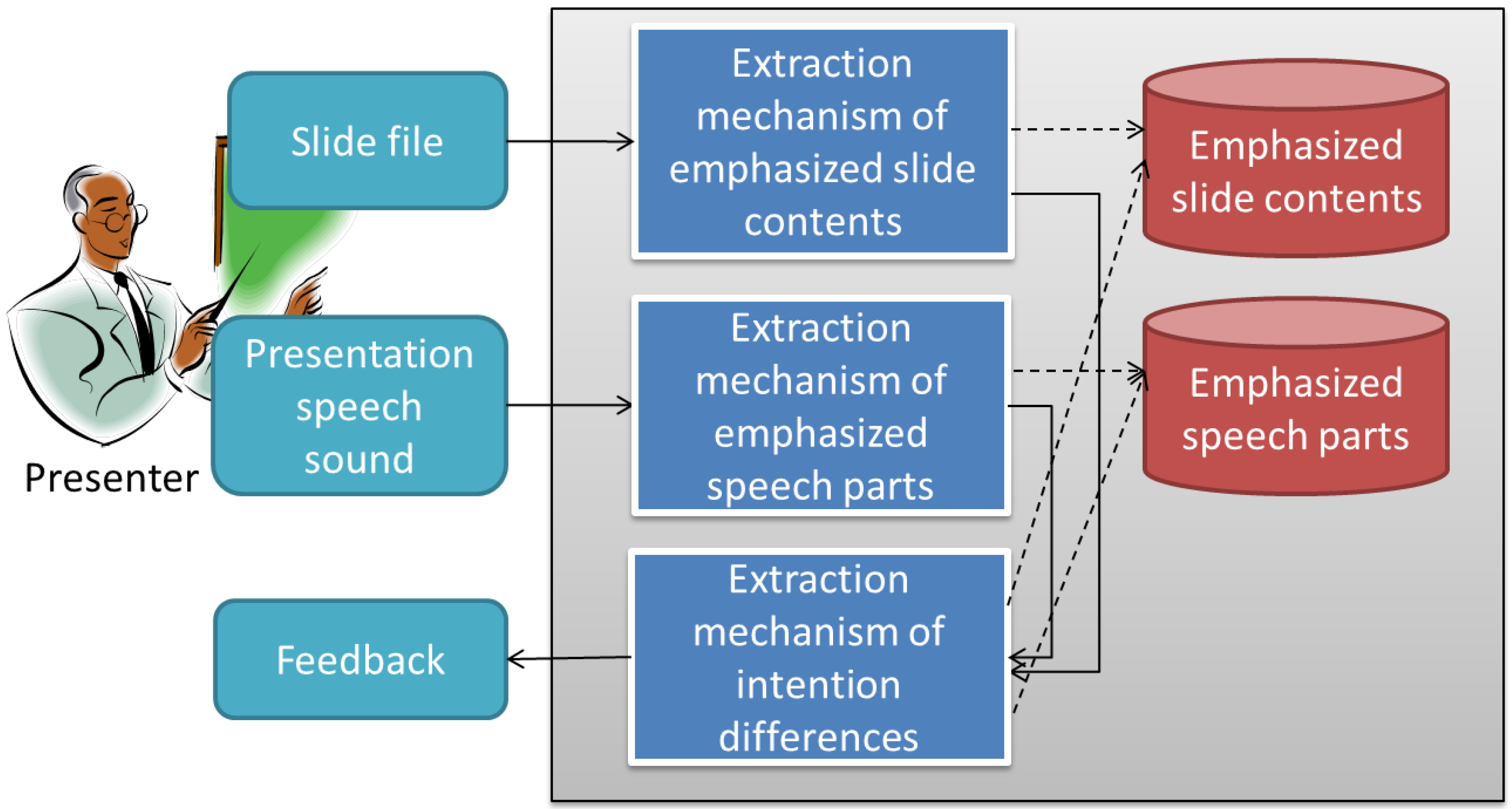 Presenter

Slide file

Presentation speech sound

Feedback

Extraction mechanism of emphasized slide contents

Extraction mechanism of emphasized speech parts

Extraction mechanism of intention differences

Emphasized slide contents

Emphasized speech parts